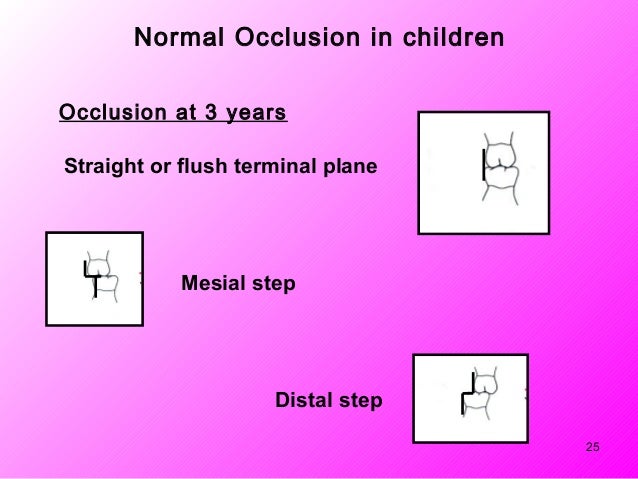 Normal Occlusion in children

Occlusion at 3 years

Straight or flush terminal plane

Mesial step

Distal step

25